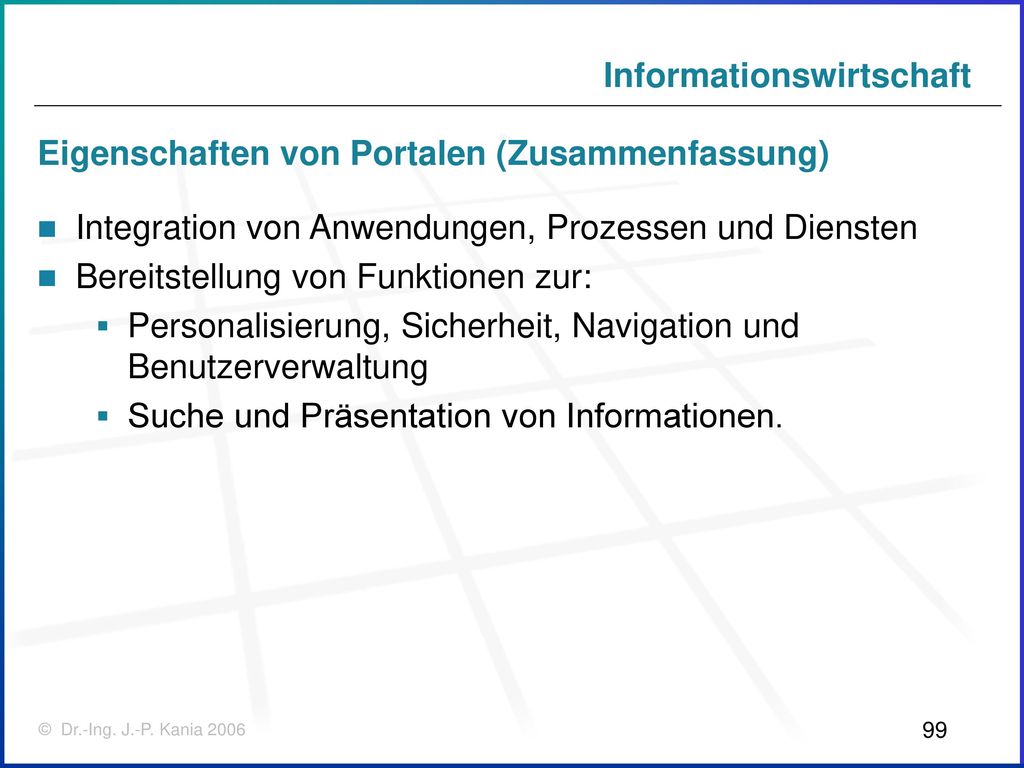 Informationswirtschaft

Eigenschaften von Portalen (Zusammenfassung)

- Integration von Anwendungen, Prozessen und Diensten
- Bereitstellung von Funktionen zur:
  - Personalisierung, Sicherheit, Navigation und Benutzerverwaltung
  - Suche und Präsentation von Informationen.

© Dr.-Ing. J.-P. Kania 2006

99